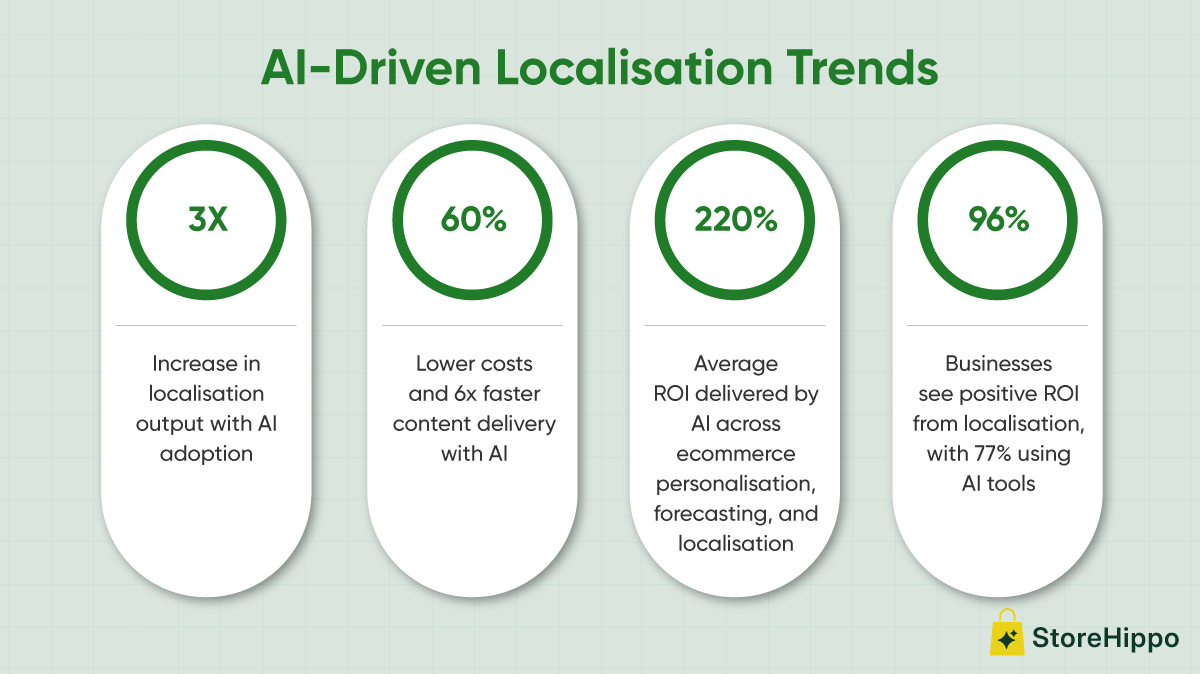 AI-Driven Localisation Trends

3X

Increase in localisation output with AI adoption

60%

Lower costs and 6x faster content delivery with AI

220%

Average ROI delivered by AI across ecommerce personalisation, forecasting, and localisation

96%

Businesses see positive ROI from localisation, with 77% using AI tools

StoreHippo